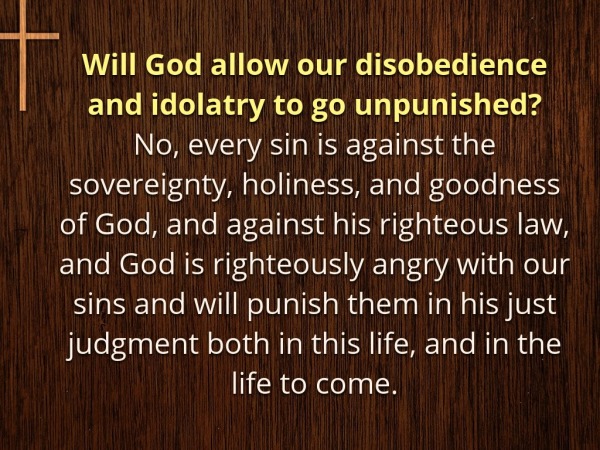 Will God allow our disobedience and idolatry to go unpunished?
No, every sin is against the sovereignty, holiness, and goodness of God, and against his righteous law, and God is righteously angry with our sins and will punish them in his just judgment both in this life, and in the life to come.